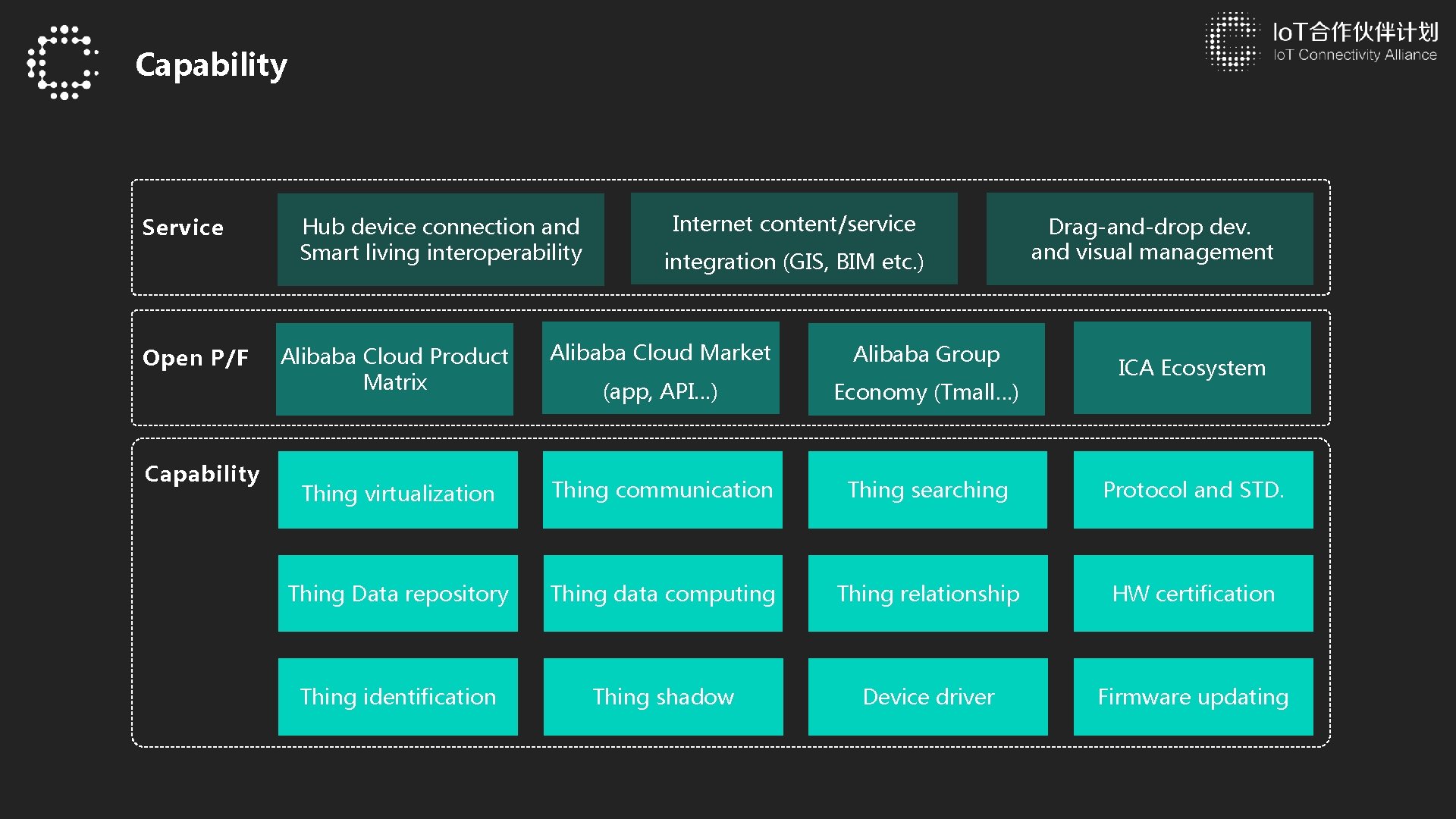 Capability

IoT合作伙伴计划
IoT Connectivity Alliance

Service

Hub device connection and Smart living interoperability

Internet content/service integration (GIS, BIM etc.)

Drag-and-drop dev. and visual management

Open P/F

Alibaba Cloud Product Matrix

Alibaba Cloud Market (app, API...)

Alibaba Group Economy (Tmall...)

ICA Ecosystem

Capability

Thing virtualization

Thing communication

Thing searching

Protocol and STD.

Thing Data repository

Thing data computing

Thing relationship

HW certification

Thing identification

Thing shadow

Device driver

Firmware updating